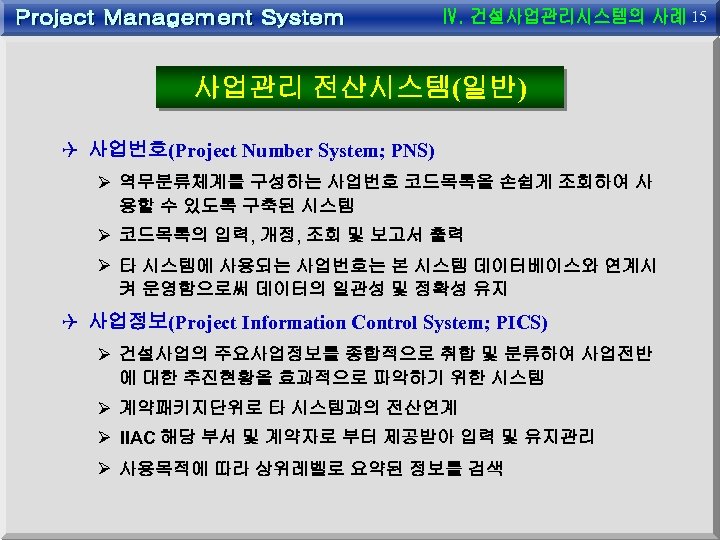 Project Management System

Ⅳ. 건설사업관리시스템의 사례 15

사업관리 전산시스템(일반)

✈ 사업번호(Project Number System; PNS)

➢ 역무분류체계를 구성하는 사업번호 코드목록을 손쉽게 조회하여 사용할 수 있도록 구축된 시스템

➢ 코드목록의 입력, 개정, 조회 및 보고서 출력

➢ 타 시스템에 사용되는 사업번호는 본 시스템 데이터베이스와 연계시켜 운영함으로써 데이터의 일관성 및 정확성 유지

✈ 사업정보(Project Information Control System; PICS)

➢ 건설사업의 주요사업정보를 종합적으로 취합 및 분류하여 사업전반에 대한 추진현황을 효과적으로 파악하기 위한 시스템

➢ 계약패키지단위로 타 시스템과의 전산연계

➢ IIAC 해당 부서 및 계약자로 부터 제공받아 입력 및 유지관리

➢ 사용목적에 따라 상위레벨로 요약된 정보를 검색